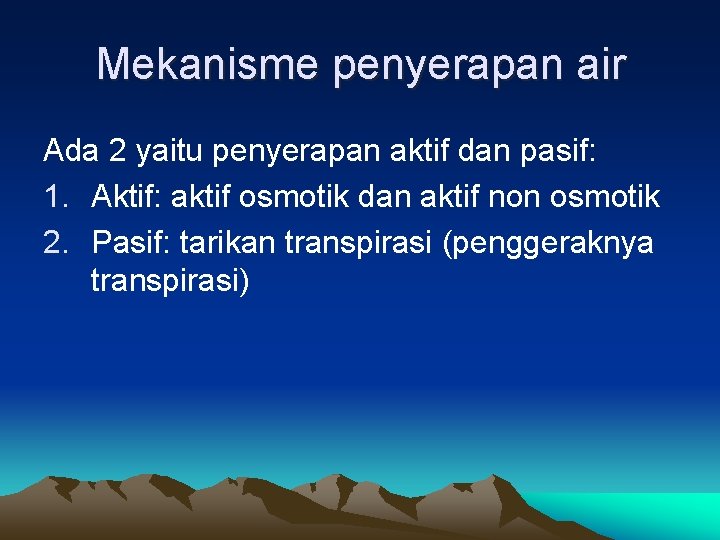 Mekanisme penyerapan air

Ada 2 yaitu penyerapan aktif dan pasif:

1. Aktif: aktif osmotik dan aktif non osmotik
2. Pasif: tarikan transpirasi (penggeraknya transpirasi)